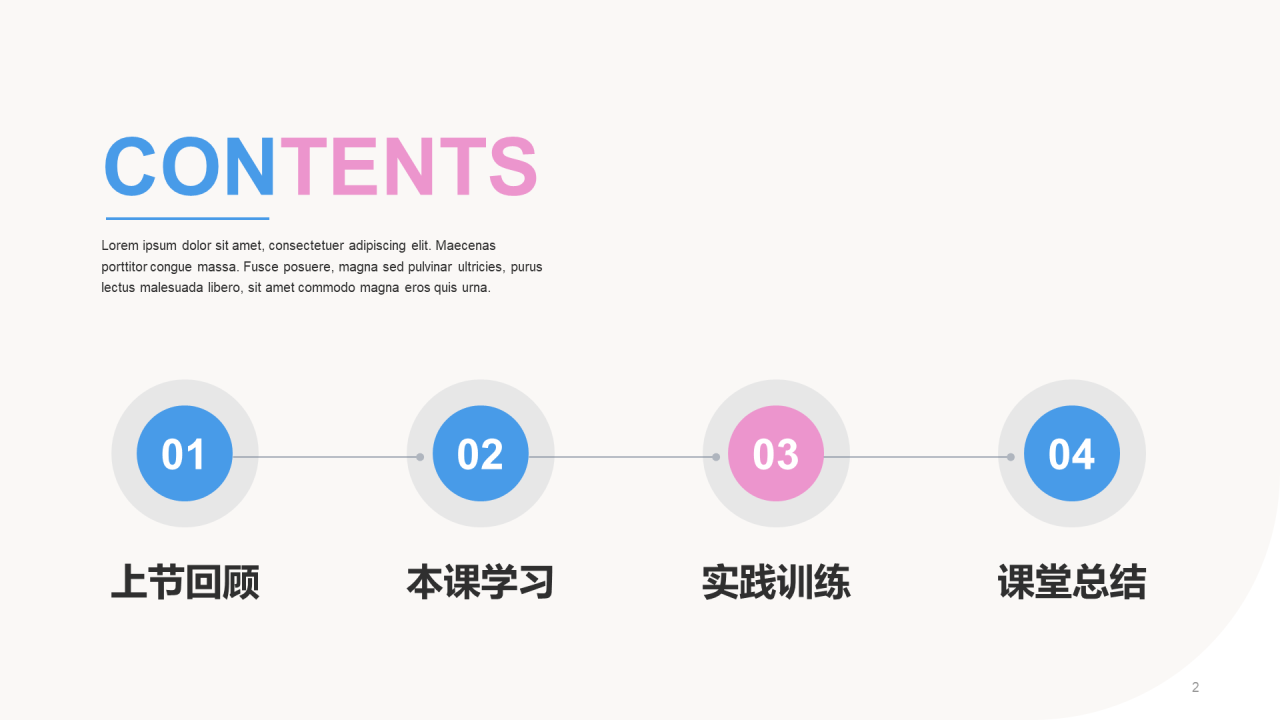 CONTENTS

Lorem ipsum dolor sit amet, consectetuer adipiscing elit. Maecenas porttitor congue massa. Fusce posuere, magna sed pulvinar ultricies, purus lectus malesuada libero, sit amet commodo magna eros quis urna.

01
上节回顾

02
本课学习

03
实践训练

04
课堂总结

2